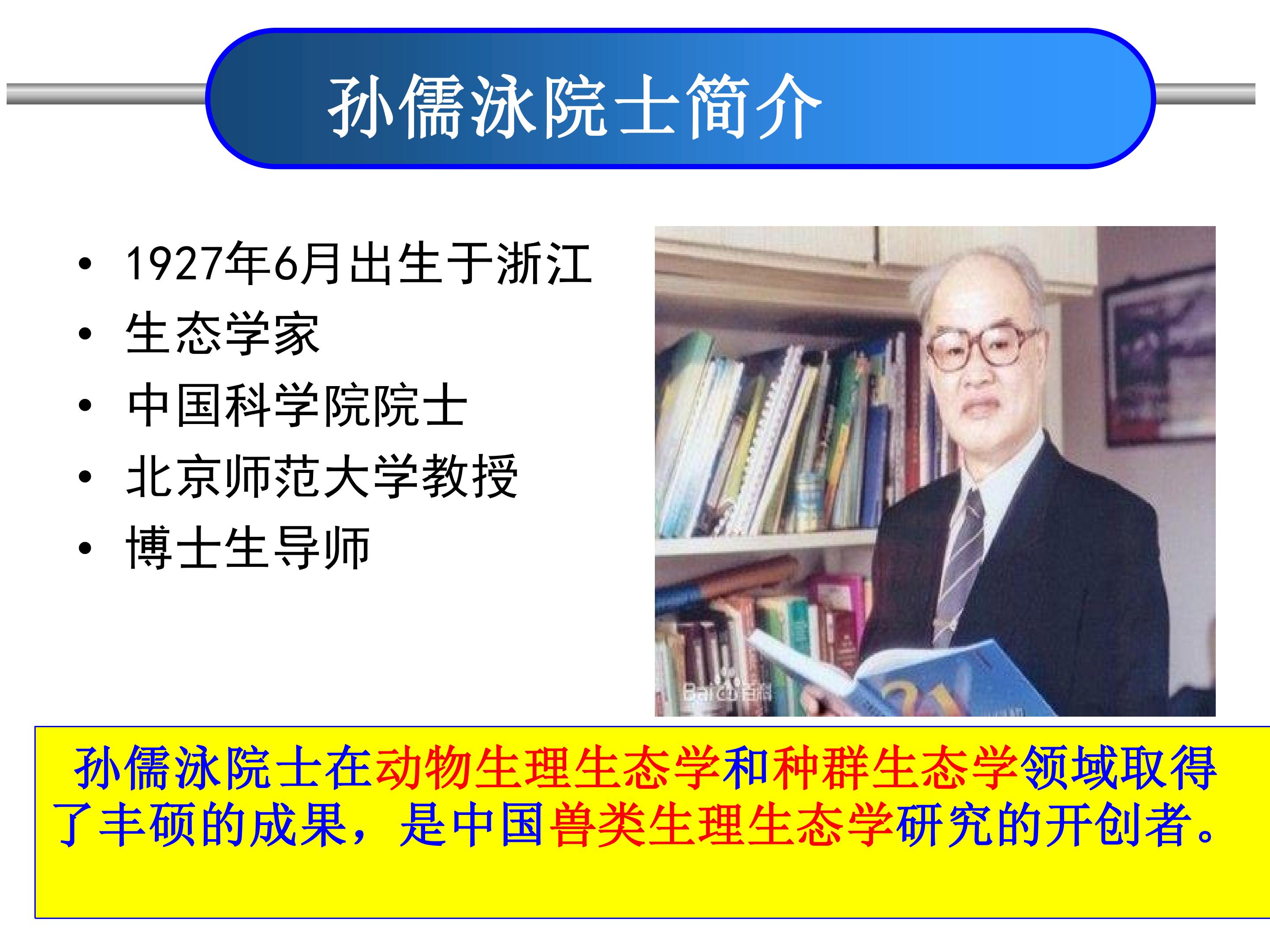 孙儒泳院士简介

• 1927年6月出生于浙江
• 生态学家
• 中国科学院院士
• 北京师范大学教授
• 博士生导师

孙儒泳院士在动物生理生态学和种群生态学领域取得了丰硕的成果，是中国兽类生理生态学研究的开创者。